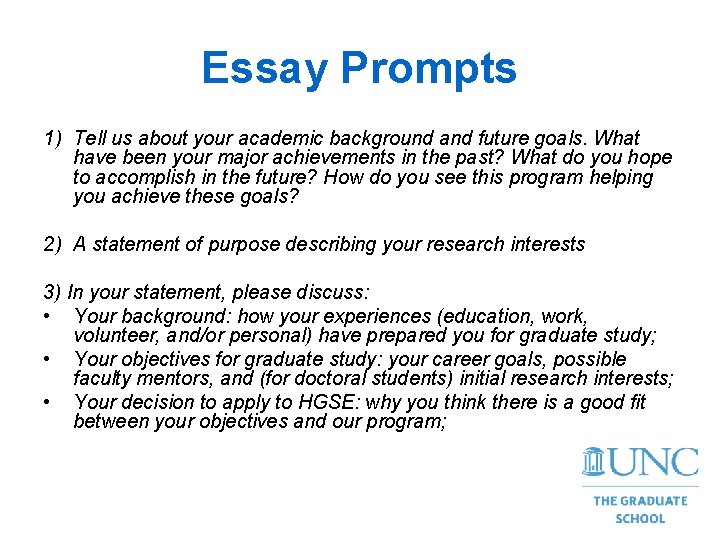 Essay Prompts

1) Tell us about your academic background and future goals. What have been your major achievements in the past? What do you hope to accomplish in the future? How do you see this program helping you achieve these goals?

2) A statement of purpose describing your research interests

3) In your statement, please discuss:
• Your background: how your experiences (education, work, volunteer, and/or personal) have prepared you for graduate study;
• Your objectives for graduate study: your career goals, possible faculty mentors, and (for doctoral students) initial research interests;
• Your decision to apply to HGSE: why you think there is a good fit between your objectives and our program;

UNC
THE GRADUATE SCHOOL